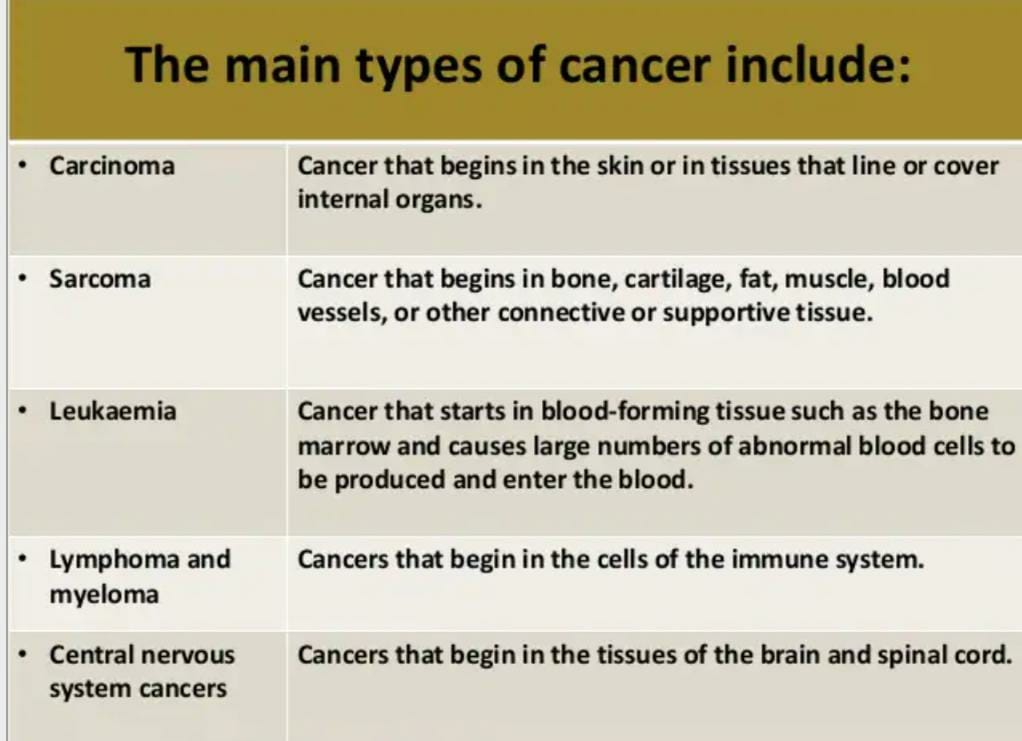 The main types of cancer include:

| | |
|---|---|
| • Carcinoma | Cancer that begins in the skin or in tissues that line or cover internal organs. |
| • Sarcoma | Cancer that begins in bone, cartilage, fat, muscle, blood vessels, or other connective or supportive tissue. |
| • Leukaemia | Cancer that starts in blood-forming tissue such as the bone marrow and causes large numbers of abnormal blood cells to be produced and enter the blood. |
| • Lymphoma and myeloma | Cancers that begin in the cells of the immune system. |
| • Central nervous system cancers | Cancers that begin in the tissues of the brain and spinal cord. |